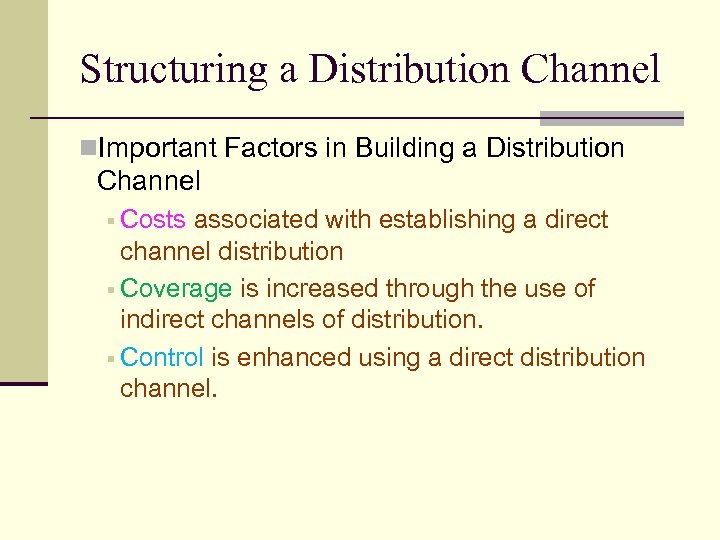 Structuring a Distribution Channel

Important Factors in Building a Distribution Channel

Costs associated with establishing a direct channel distribution

Coverage is increased through the use of indirect channels of distribution.

Control is enhanced using a direct distribution channel.